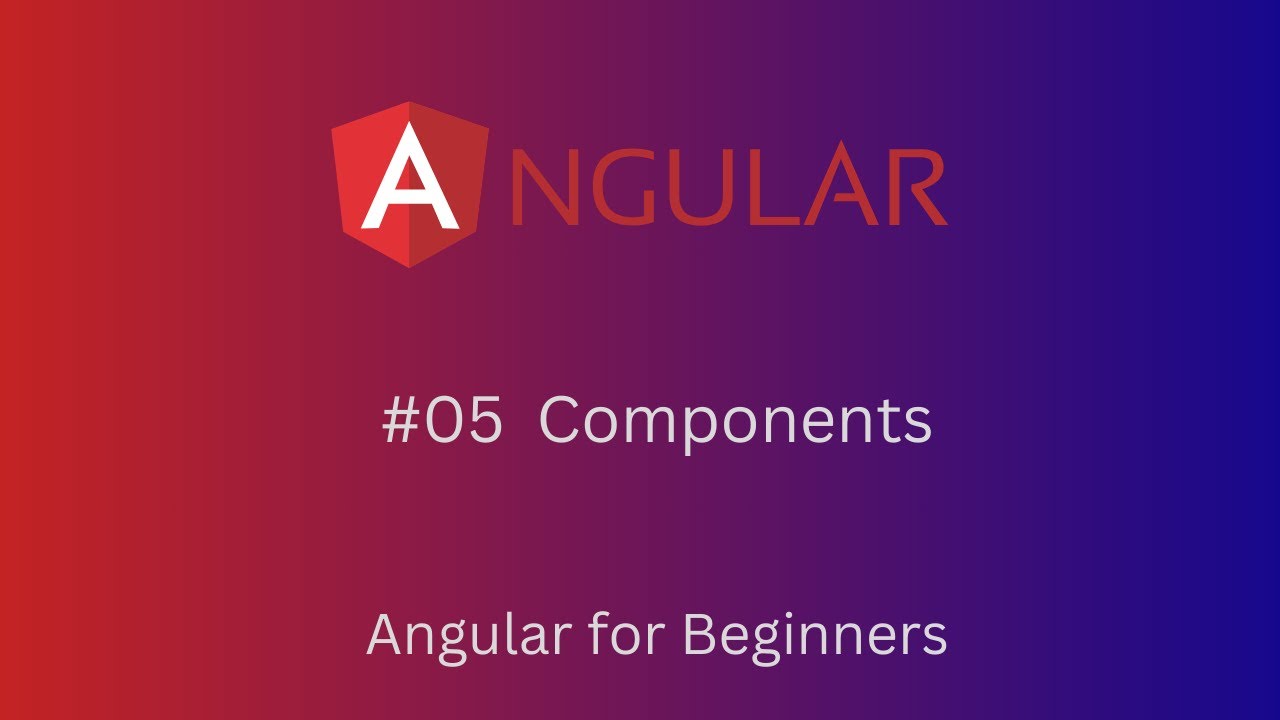 ANGULAR

#05 Components

Angular for Beginners